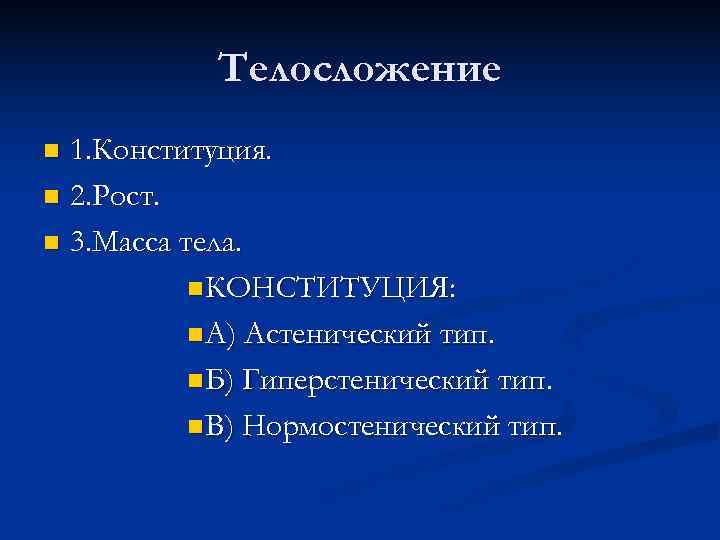 Телосложение

1.Конституция.
2.Рост.
3.Масса тела.

КОНСТИТУЦИЯ:
А) Астенический тип.
Б) Гиперстенический тип.
В) Нормостенический тип.